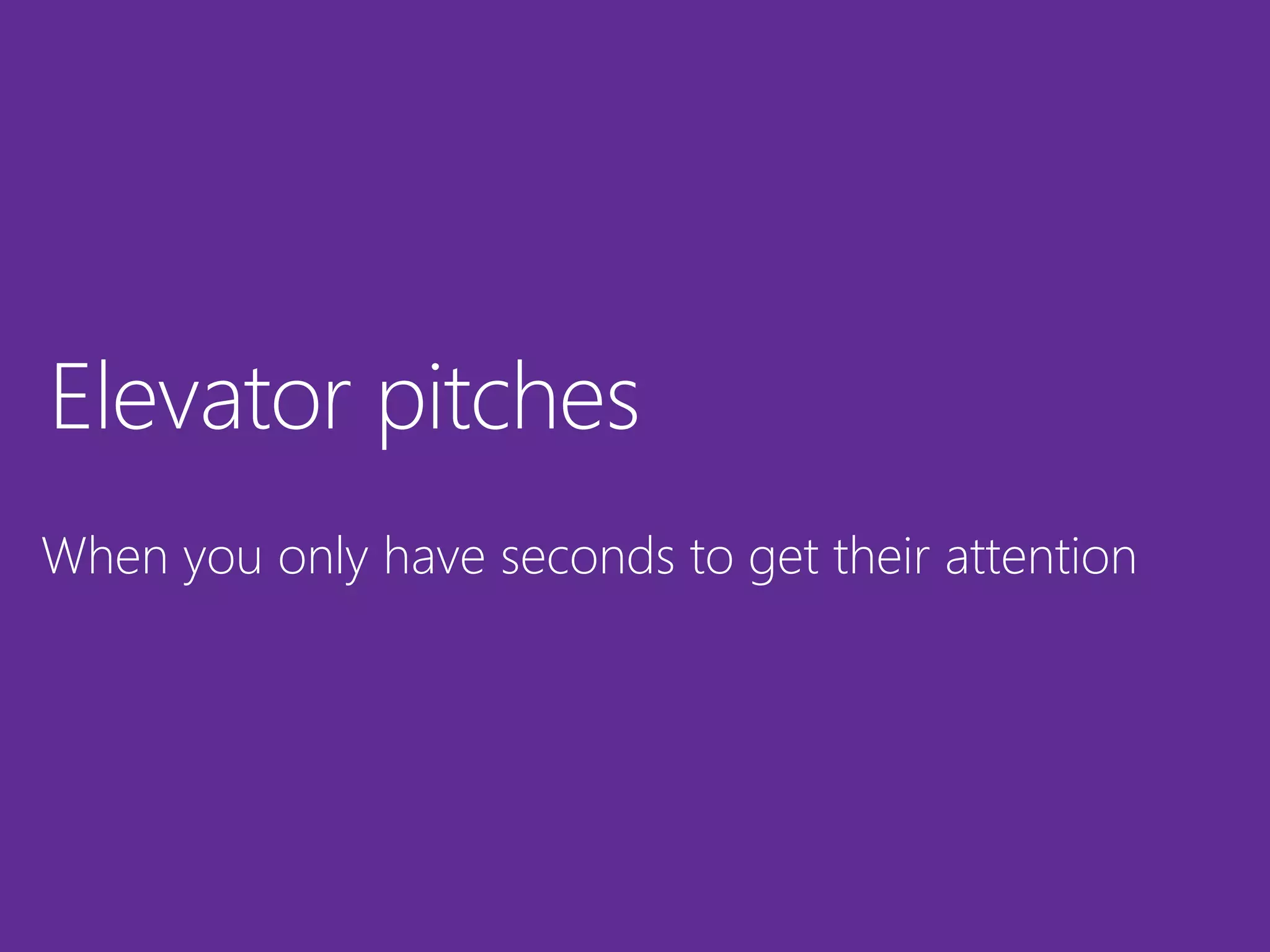 Elevator pitches

When you only have seconds to get their attention